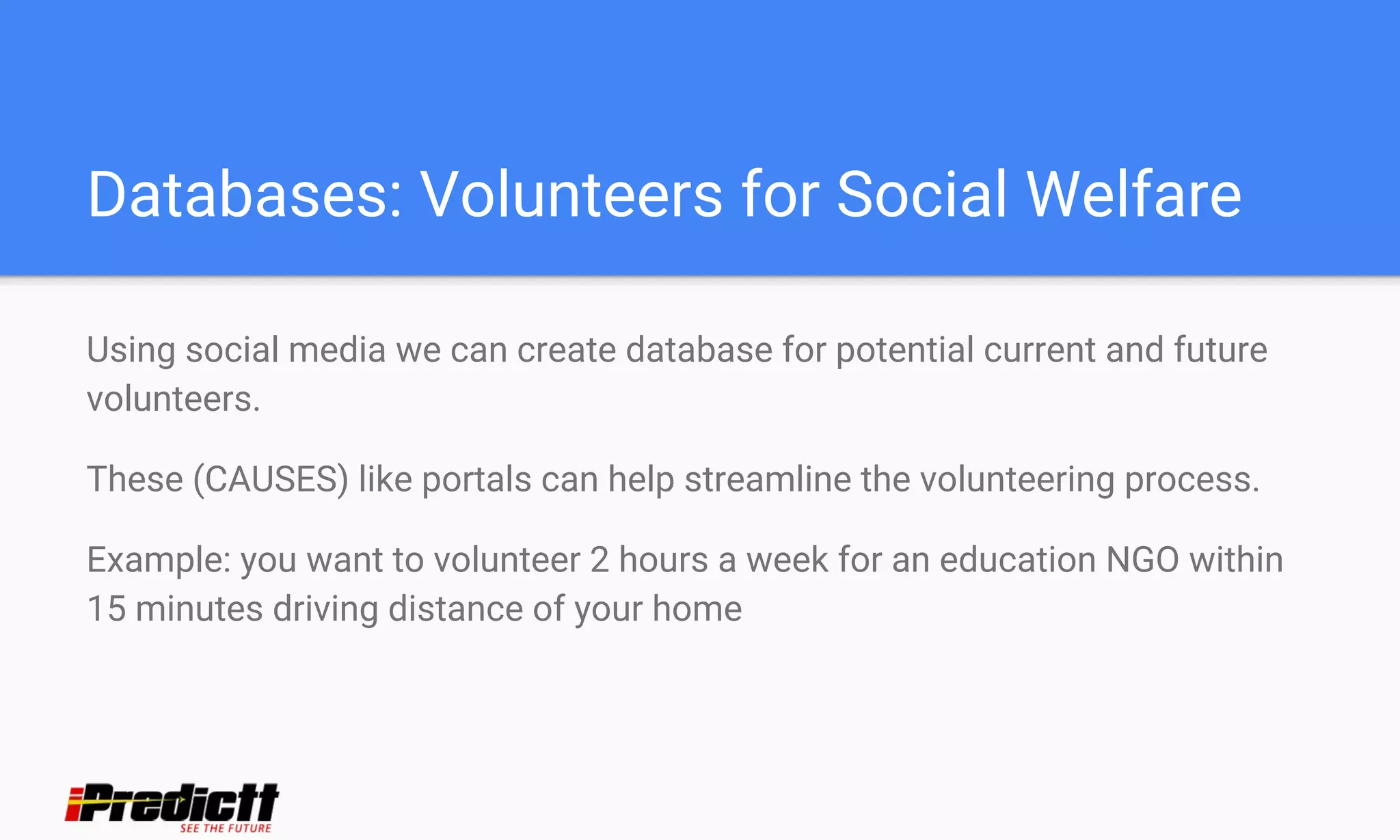 Databases: Volunteers for Social Welfare

Using social media we can create database for potential current and future volunteers.

These (CAUSES) like portals can help streamline the volunteering process.

Example: you want to volunteer 2 hours a week for an education NGO within 15 minutes driving distance of your home

iPredictt
SEE THE FUTURE